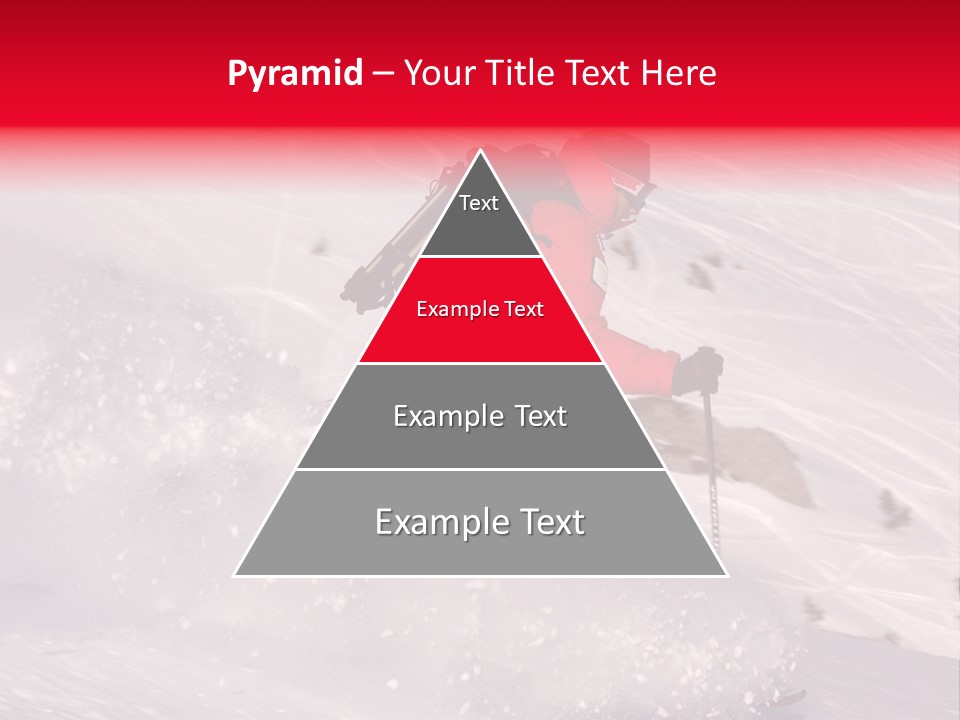 Pyramid – Your Title Text Here

Text

Example Text

Example Text

Example Text